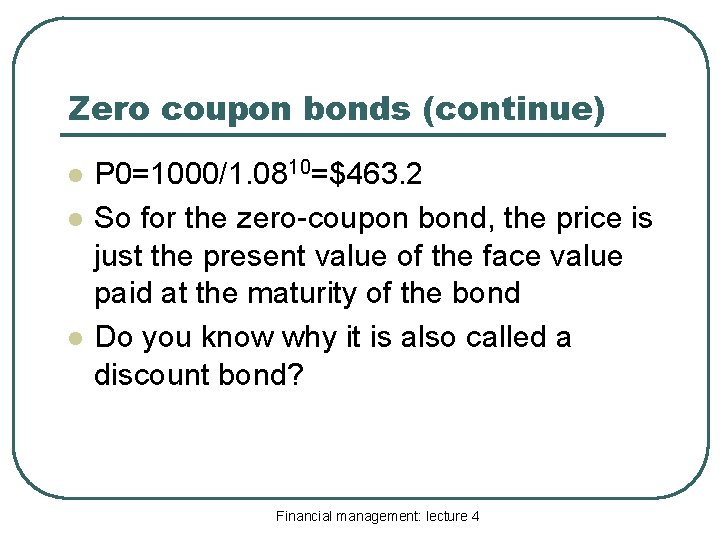 Zero coupon bonds (continue)

- $P0=1000/1.08^{10}=\$463.2$
- So for the zero-coupon bond, the price is just the present value of the face value paid at the maturity of the bond
- Do you know why it is also called a discount bond?

Financial management: lecture 4